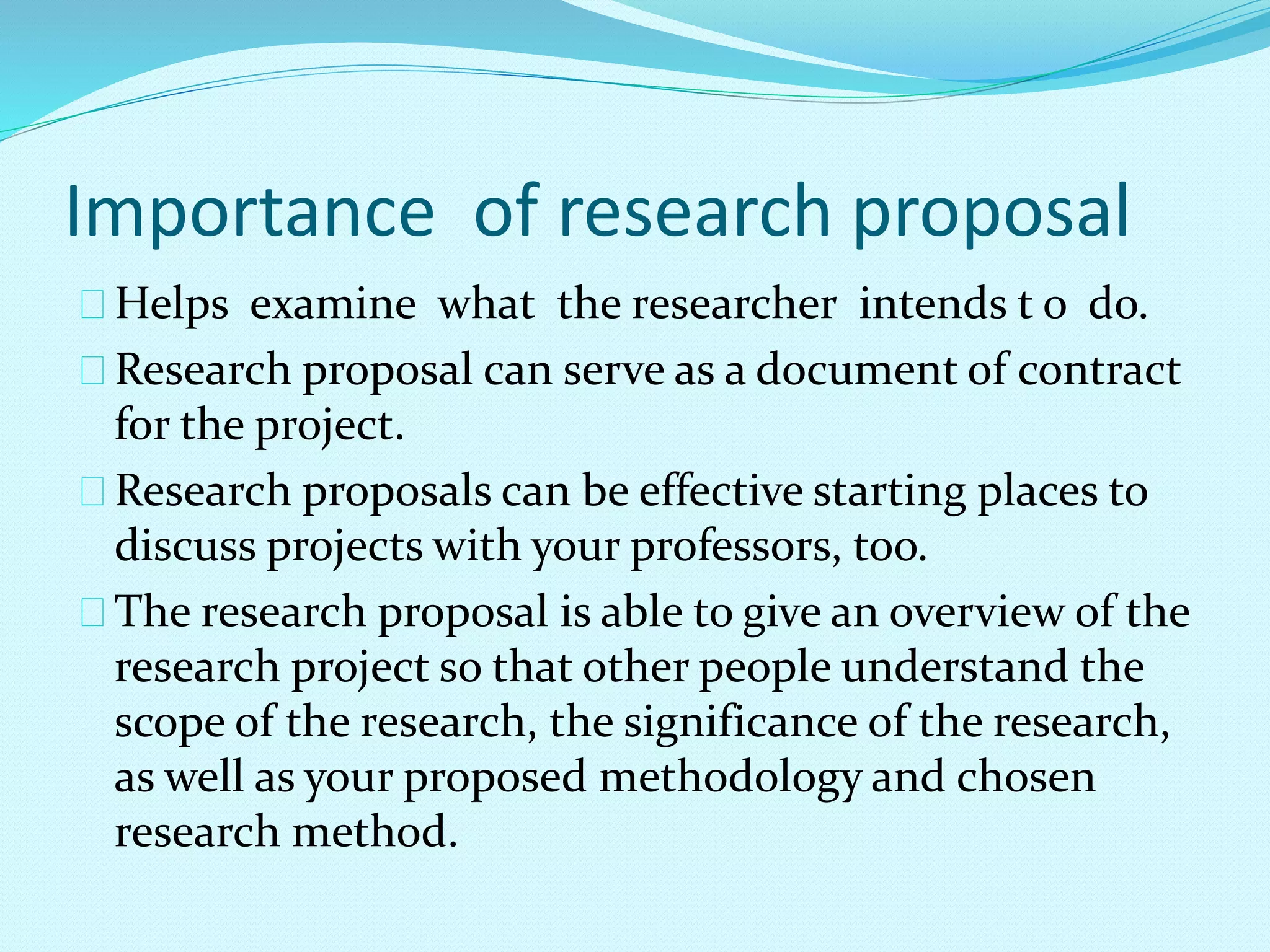 Importance of research proposal

Helps examine what the researcher intends t o do.

Research proposal can serve as a document of contract for the project.

Research proposals can be effective starting places to discuss projects with your professors, too.

The research proposal is able to give an overview of the research project so that other people understand the scope of the research, the significance of the research, as well as your proposed methodology and chosen research method.